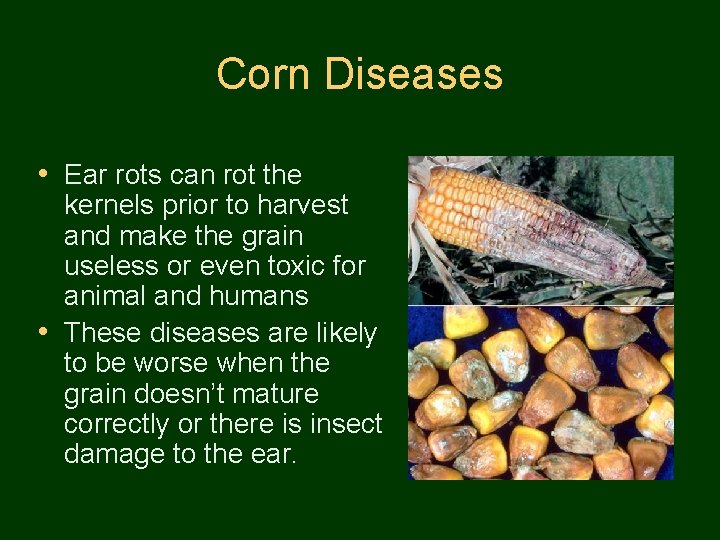 Corn Diseases

• Ear rots can rot the kernels prior to harvest and make the grain useless or even toxic for animal and humans
• These diseases are likely to be worse when the grain doesn't mature correctly or there is insect damage to the ear.